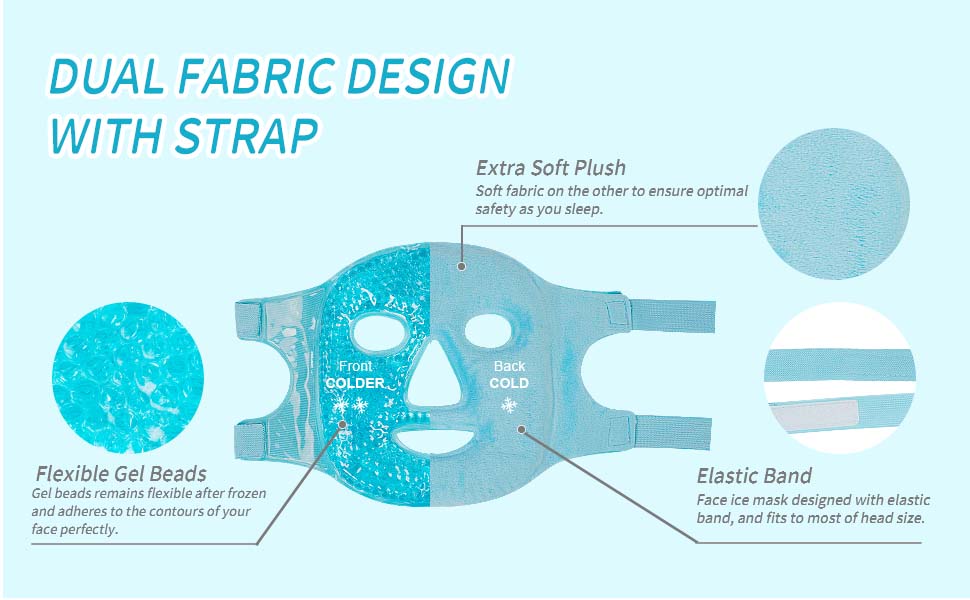 DUAL FABRIC DESIGN WITH STRAP

Extra Soft Plush
Soft fabric on the other to ensure optimal safety as you sleep.

Front
COLDER

Back
COLD

Flexible Gel Beads
Gel beads remains flexible after frozen and adheres to the contours of your face perfectly.

Elastic Band
Face ice mask designed with elastic band, and fits to most of head size.